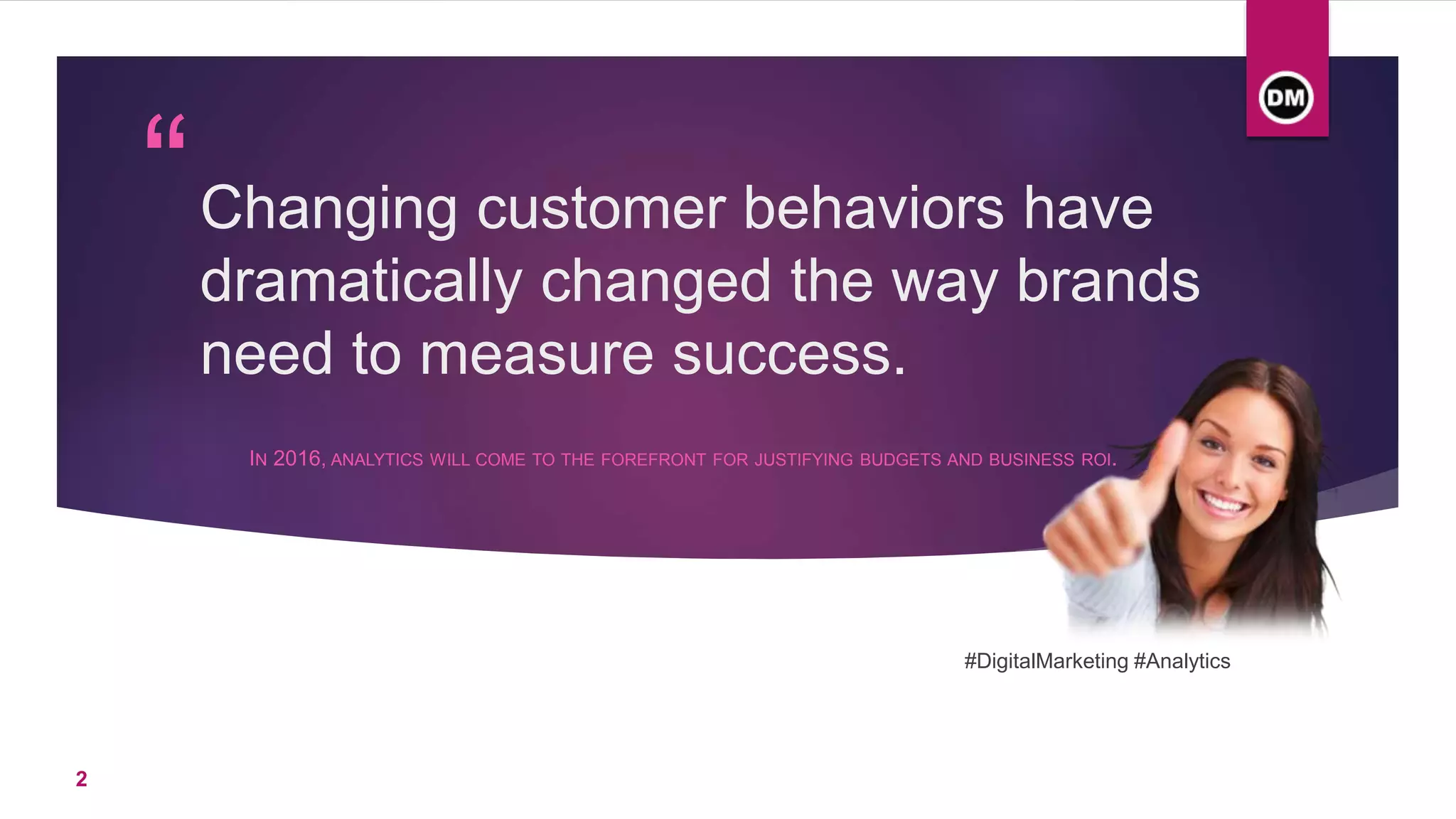 DM

“

Changing customer behaviors have dramatically changed the way brands need to measure success.

IN 2016, ANALYTICS WILL COME TO THE FOREFRONT FOR JUSTIFYING BUDGETS AND BUSINESS ROI.

#DigitalMarketing #Analytics

2